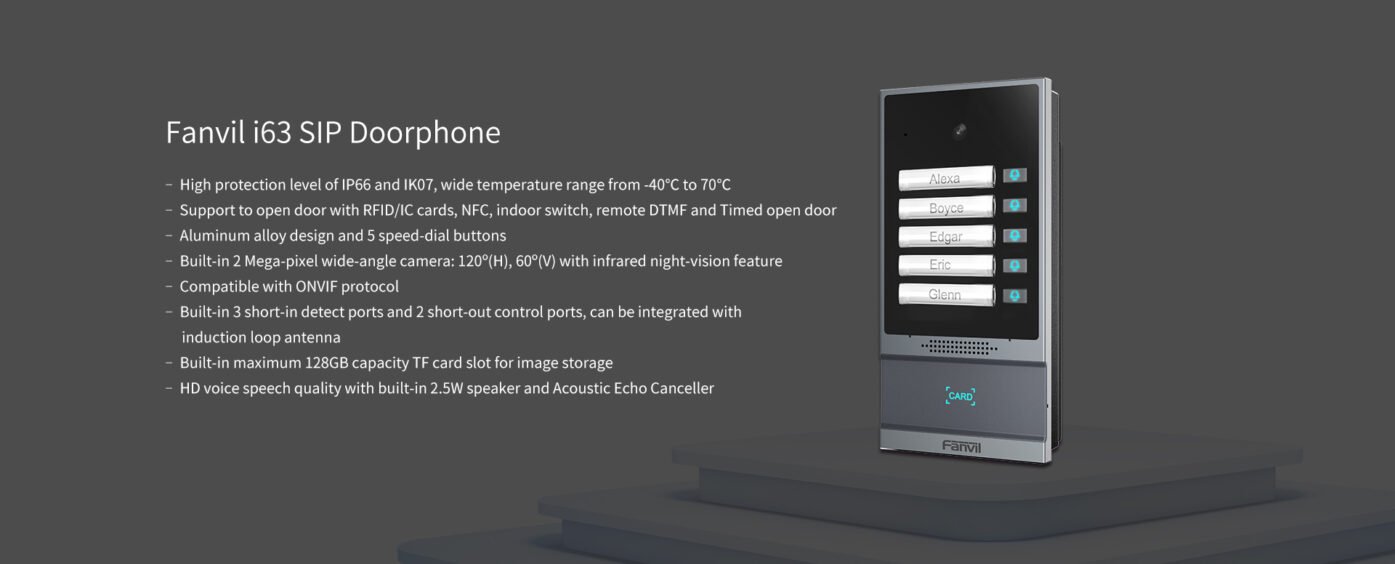 Fanvil i63 SIP Doorphone

- High protection level of IP66 and IK07, wide temperature range from -40°C to 70°C
- Support to open door with RFID/IC cards, NFC, indoor switch, remote DTMF and Timed open door
- Aluminum alloy design and 5 speed-dial buttons
- Built-in 2 Mega-pixel wide-angle camera: 120°(H), 60°(V) with infrared night-vision feature
- Compatible with ONVIF protocol
- Built-in 3 short-in detect ports and 2 short-out control ports, can be integrated with induction loop antenna
- Built-in maximum 128GB capacity TF card slot for image storage
- HD voice speech quality with built-in 2.5W speaker and Acoustic Echo Canceller

Alexa
Boyce
Edgar
Eric
Glenn
CARD
Fanvil